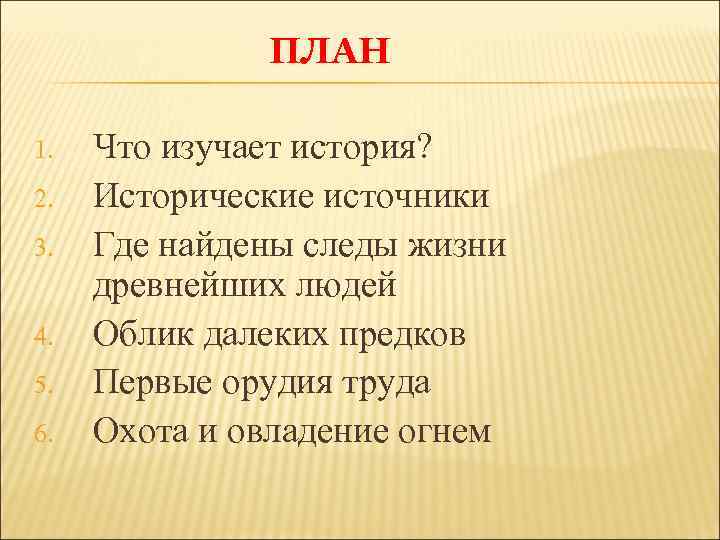 ПЛАН

1. Что изучает история?
2. Исторические источники
3. Где найдены следы жизни древнейших людей
4. Облик далеких предков
5. Первые орудия труда
6. Охота и овладение огнем